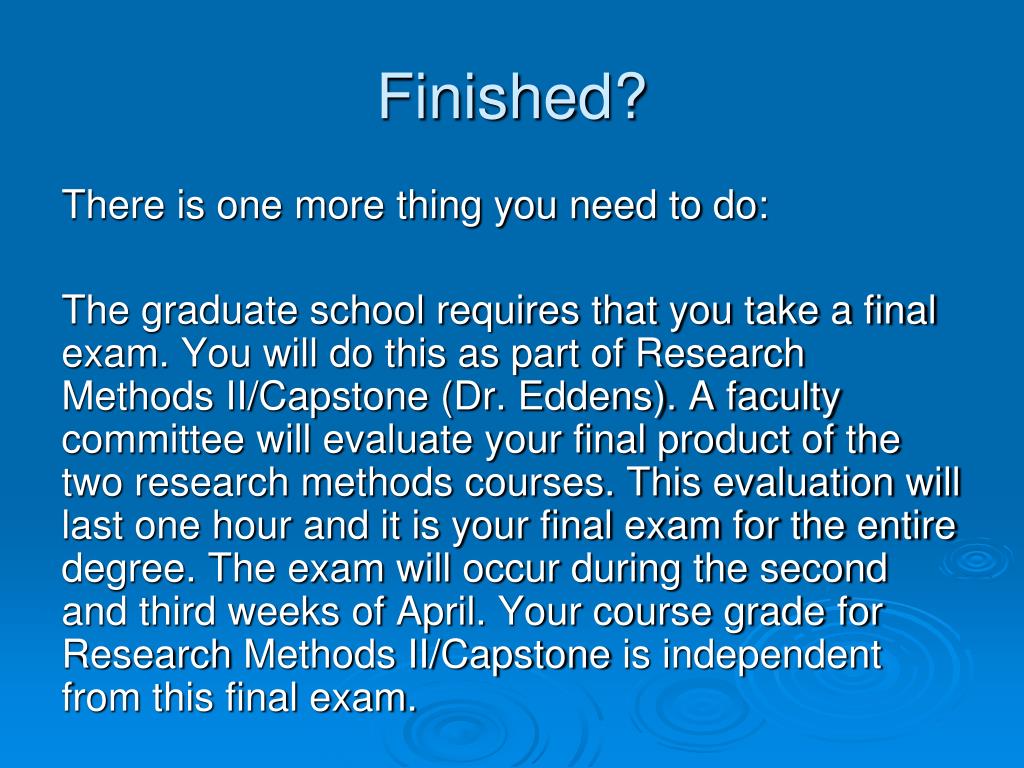 Finished?

There is one more thing you need to do:

The graduate school requires that you take a final exam. You will do this as part of Research Methods II/Capstone (Dr. Eddens). A faculty committee will evaluate your final product of the two research methods courses. This evaluation will last one hour and it is your final exam for the entire degree. The exam will occur during the second and third weeks of April. Your course grade for Research Methods II/Capstone is independent from this final exam.